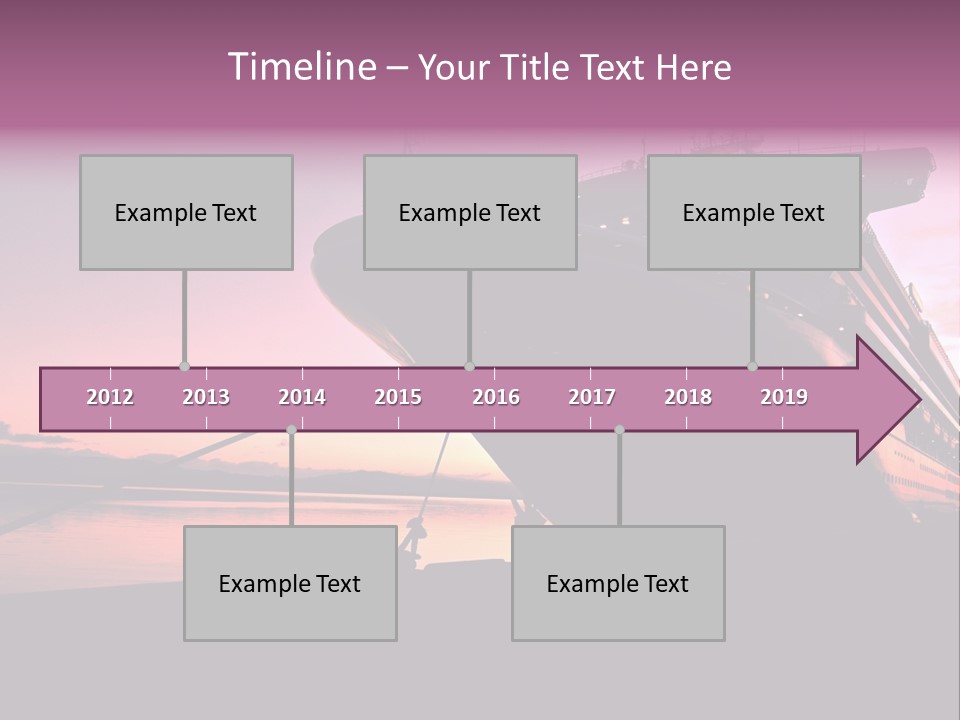 Timeline – Your Title Text Here

Example Text

Example Text

Example Text

2012 2013 2014 2015 2016 2017 2018 2019

Example Text

Example Text